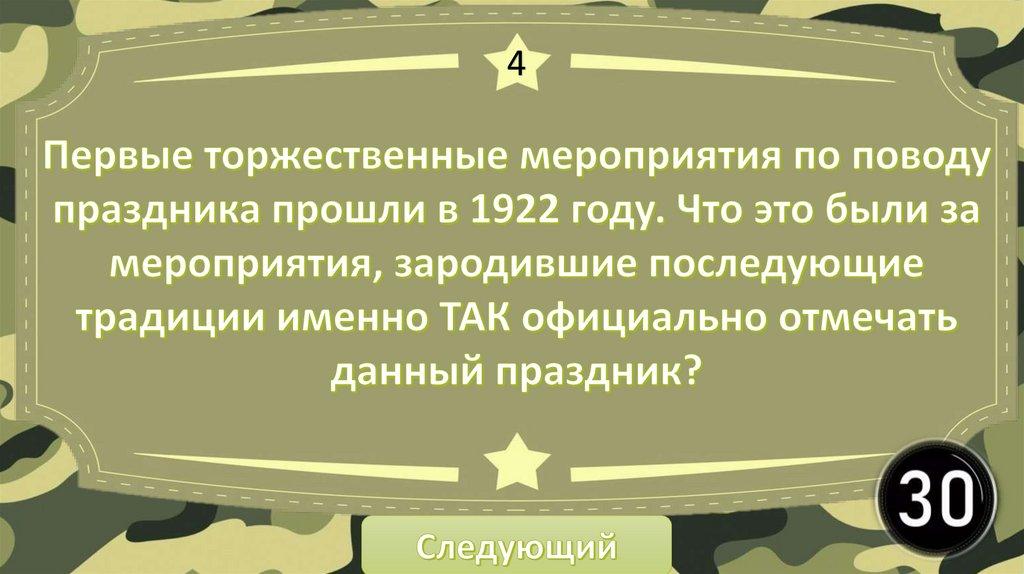 4

Первые торжественные мероприятия по поводу праздника прошли в 1922 году. Что это были за мероприятия, зародившие последующие традиции именно ТАК официально отмечать данный праздник?

30

Следующий